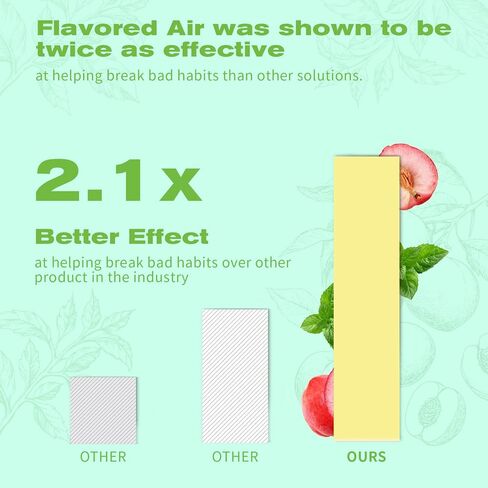 Flavored Air was shown to be twice as effective

at helping break bad habits than other solutions.

2.1x

Better Effect

at helping break bad habits over other product in the industry

OTHER

OTHER

OURS